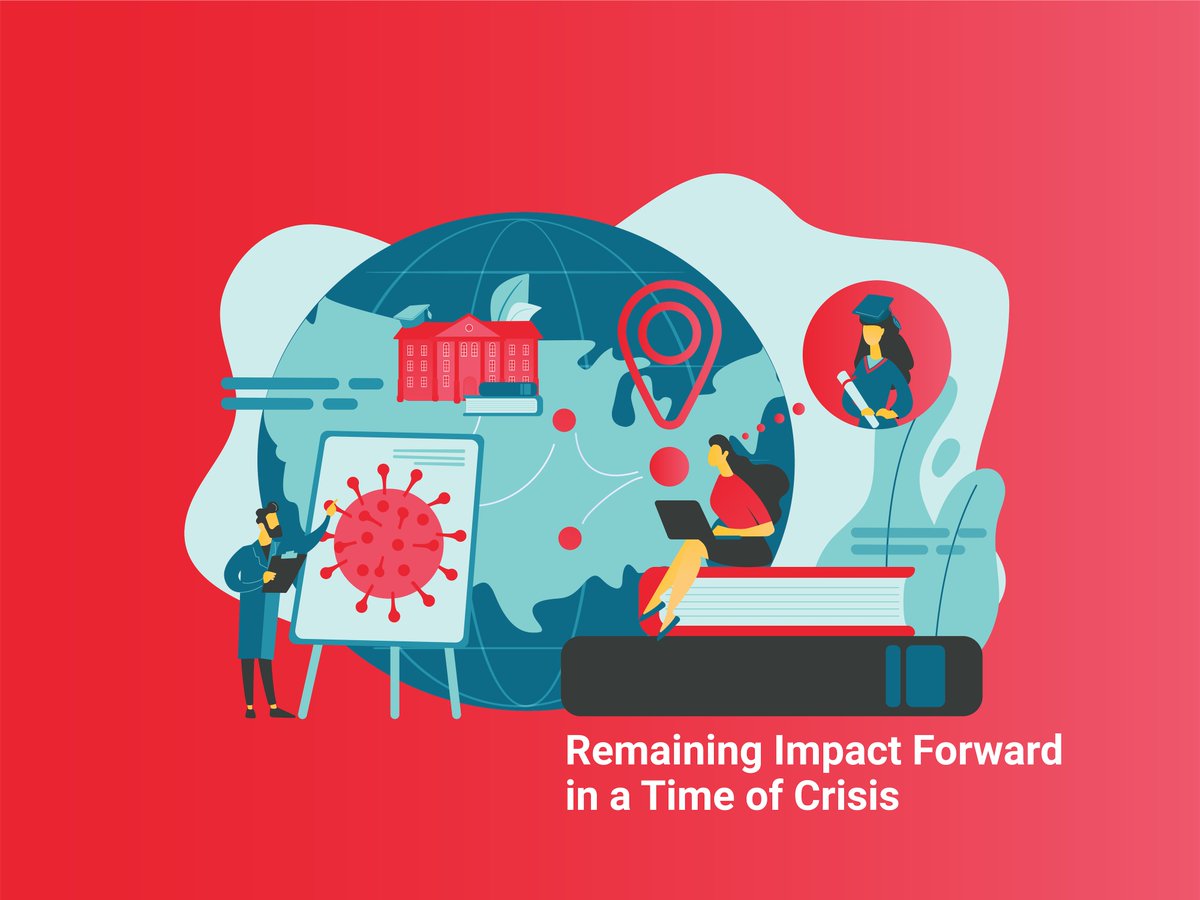 Remaining Impact Forward in a Time of Crisis